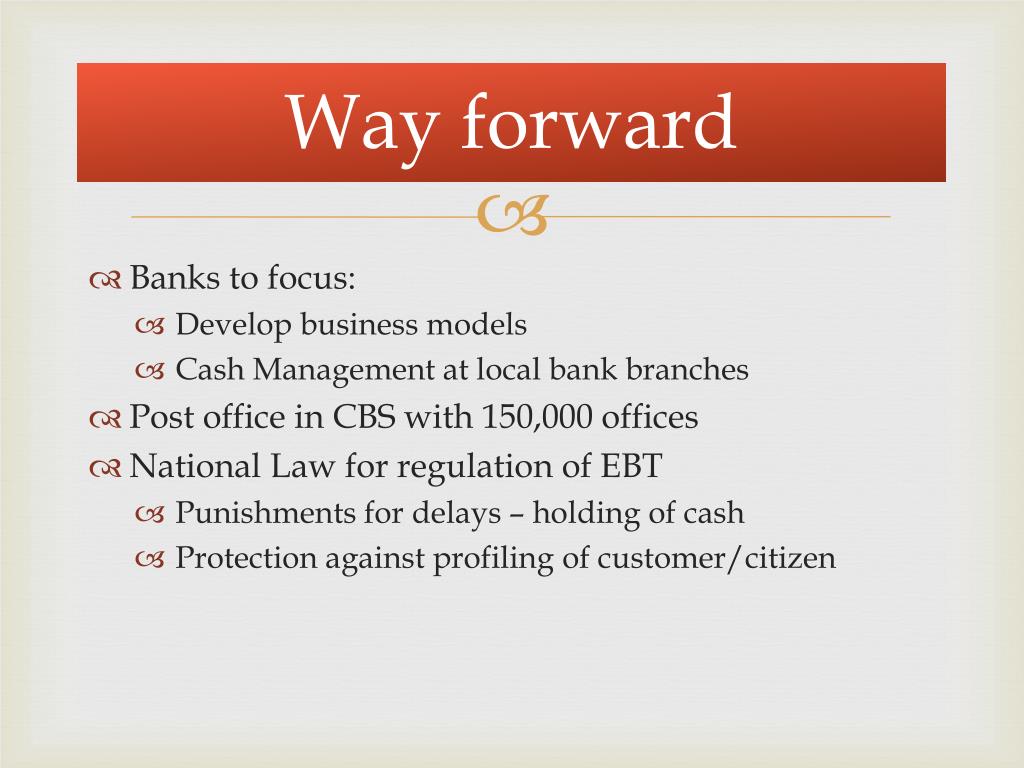 Way forward

Banks to focus:
Develop business models
Cash Management at local bank branches
Post office in CBS with 150,000 offices
National Law for regulation of EBT
Punishments for delays – holding of cash
Protection against profiling of customer/citizen